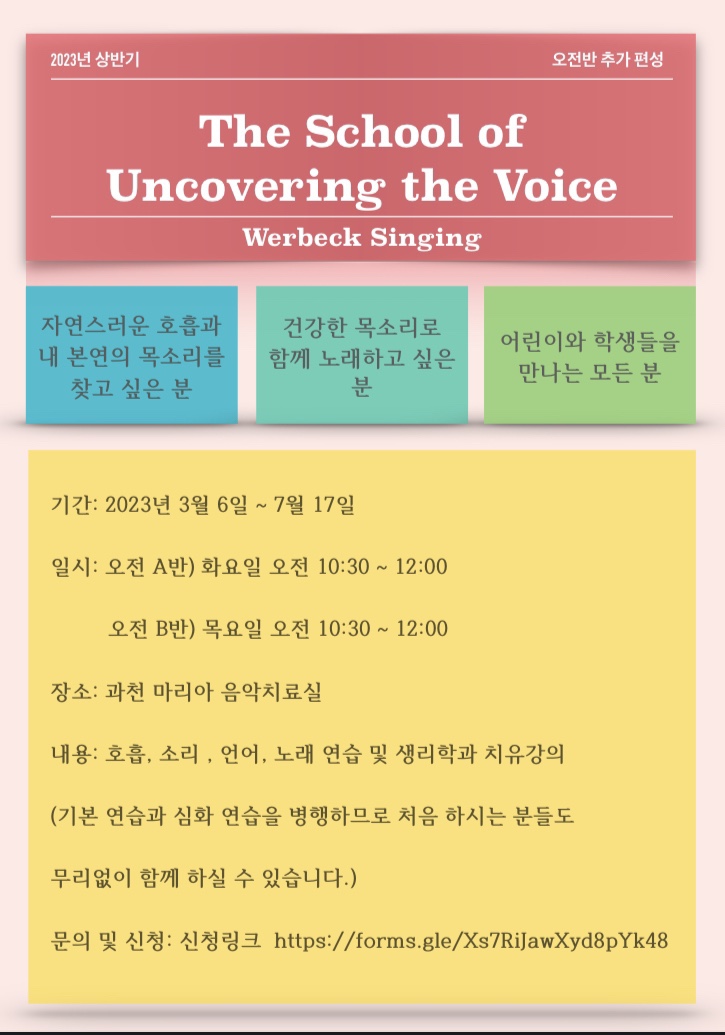 2023년 상반기

오전반 추가 편성

The School of Uncovering the Voice

Werbeck Singing

자연스러운 호흡과 내 본연의 목소리를 찾고 싶은 분

건강한 목소리로 함께 노래하고 싶은 분

어린이와 학생들을 만나는 모든 분

기간: 2023년 3월 6일 ~ 7월 17일

일시: 오전 A반) 화요일 오전 10:30 ~ 12:00

오전 B반) 목요일 오전 10:30 ~ 12:00

장소: 과천 마리아 음악치료실

내용: 호흡, 소리 , 언어, 노래 연습 및 생리학과 치유강의

(기본 연습과 심화 연습을 병행하므로 처음 하시는 분들도

무리없이 함께 하실 수 있습니다.)

문의 및 신청: 신청링크 https://forms.gle/Xs7RiJawXyd8pYk48